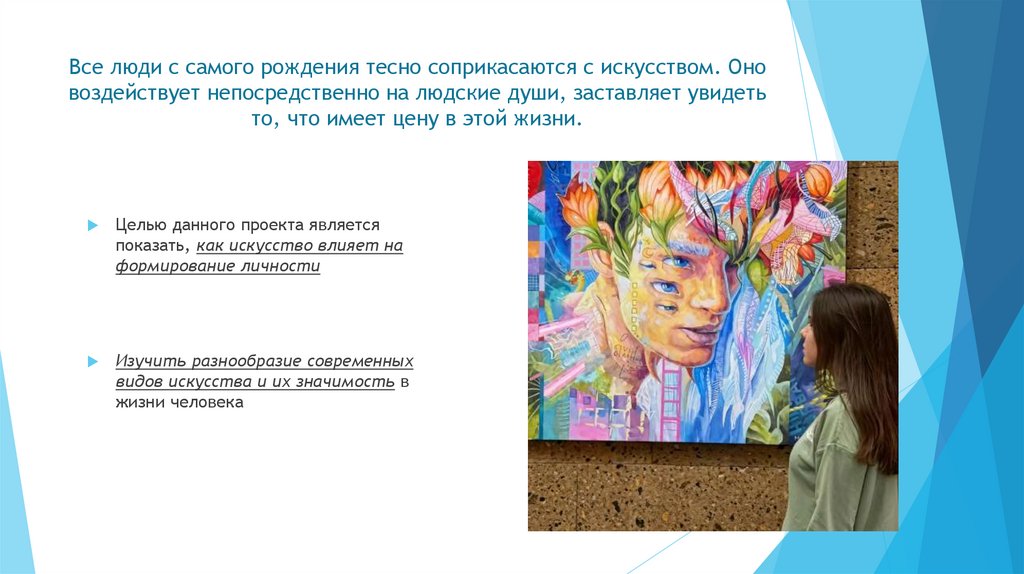 Все люди с самого рождения тесно соприкасаются с искусством. Оно воздействует непосредственно на людские души, заставляет увидеть то, что имеет цену в этой жизни.

Целью данного проекта является показать, как искусство влияет на формирование личности

Изучить разнообразие современных видов искусства и их значимость в жизни человека